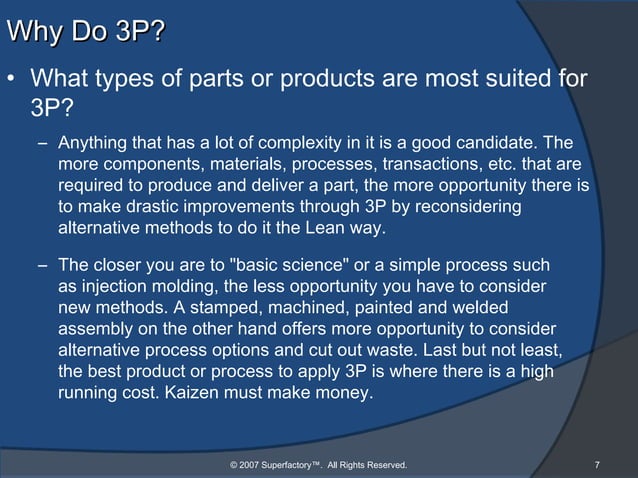 Why Do 3P?

• What types of parts or products are most suited for 3P?

– Anything that has a lot of complexity in it is a good candidate. The more components, materials, processes, transactions, etc. that are required to produce and deliver a part, the more opportunity there is to make drastic improvements through 3P by reconsidering alternative methods to do it the Lean way.

– The closer you are to "basic science" or a simple process such as injection molding, the less opportunity you have to consider new methods. A stamped, machined, painted and welded assembly on the other hand offers more opportunity to consider alternative process options and cut out waste. Last but not least, the best product or process to apply 3P is where there is a high running cost. Kaizen must make money.

© 2007 Superfactory™. All Rights Reserved.

7